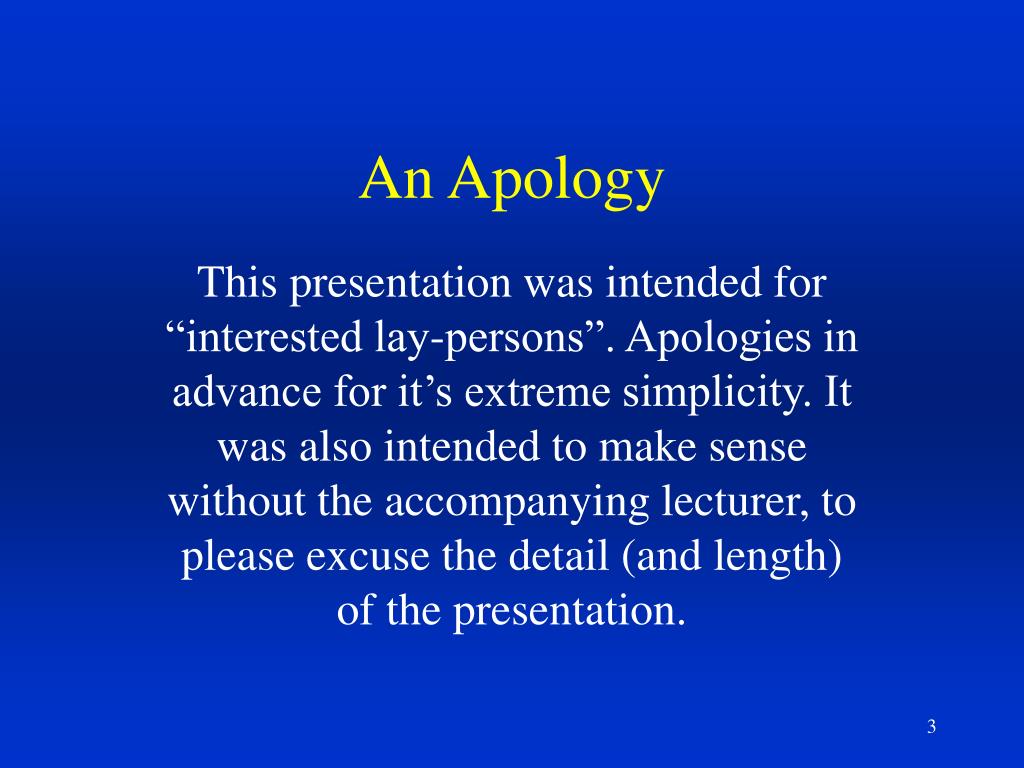 An Apology

This presentation was intended for “interested lay-persons”. Apologies in advance for it’s extreme simplicity. It was also intended to make sense without the accompanying lecturer, to please excuse the detail (and length) of the presentation.

3